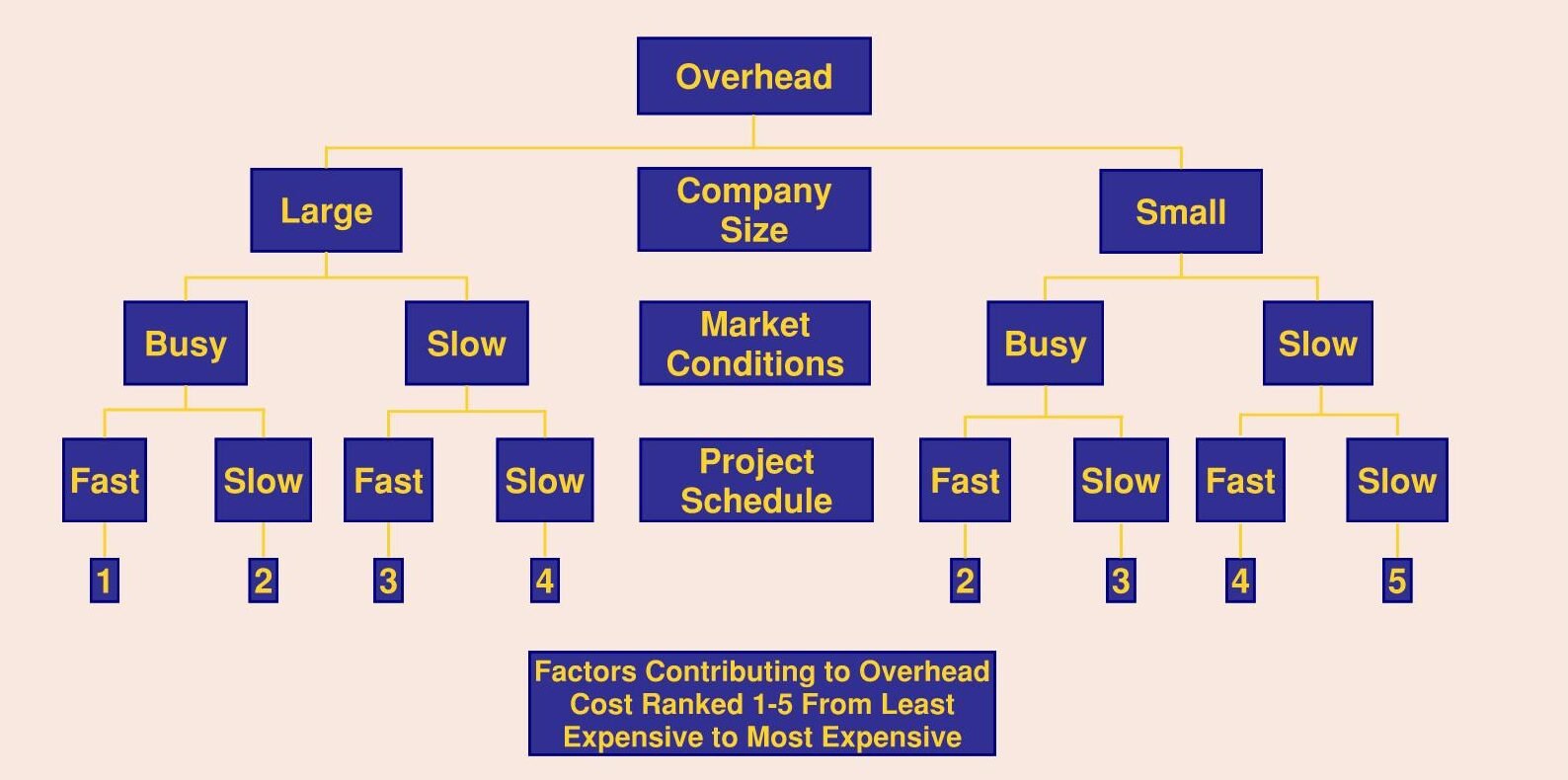 Overhead

Large

Company Size

Small

Busy

Slow

Market Conditions

Busy

Slow

Fast

Slow

Fast

Slow

Project Schedule

Fast

Slow

Fast

Slow

1

2

3

4

2

3

4

5

Factors Contributing to Overhead Cost Ranked 1-5 From Least Expensive to Most Expensive